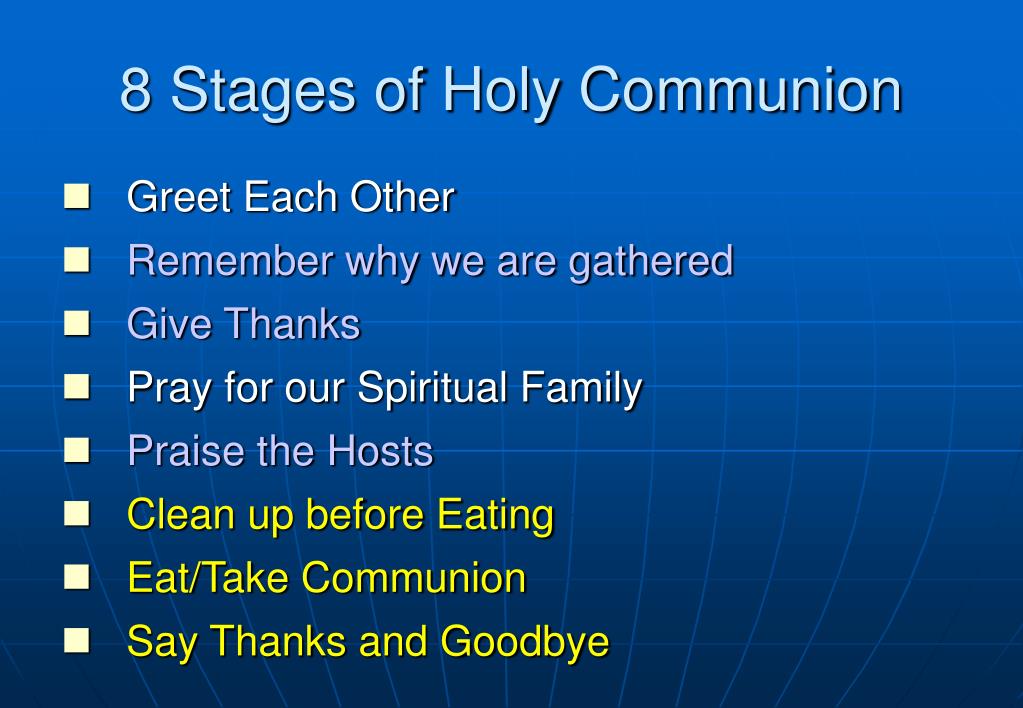 8 Stages of Holy Communion

- Greet Each Other
- Remember why we are gathered
- Give Thanks
- Pray for our Spiritual Family
- Praise the Hosts
- Clean up before Eating
- Eat/Take Communion
- Say Thanks and Goodbye